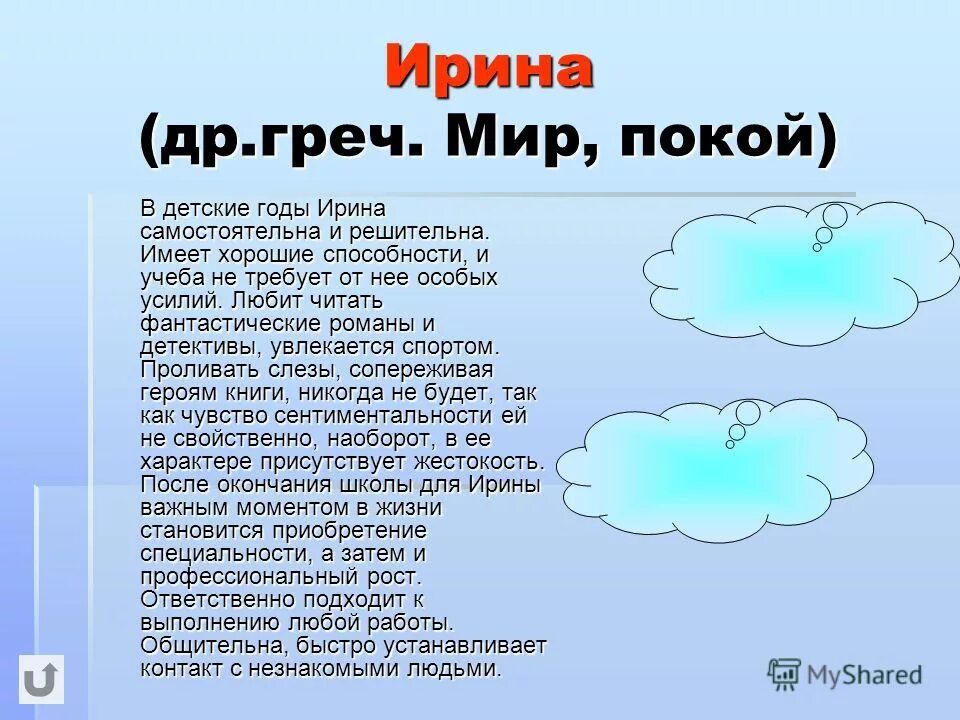 Ирина
(др.греч. Мир, покой)

В детские годы Ирина самостоятельна и решительна. Имеет хорошие способности, и учеба не требует от нее особых усилий. Любит читать фантастические романы и детективы, увлекается спортом. Проливать слезы, сопереживая героям книги, никогда не будет, так как чувство сентиментальности ей не свойственно, наоборот, в ее характере присутствует жестокость. После окончания школы для Ирины важным моментом в жизни становится приобретение специальности, а затем и профессиональный рост. Ответственно подходит к выполнению любой работы. Общительна, быстро устанавливает контакт с незнакомыми людьми.

MyShared